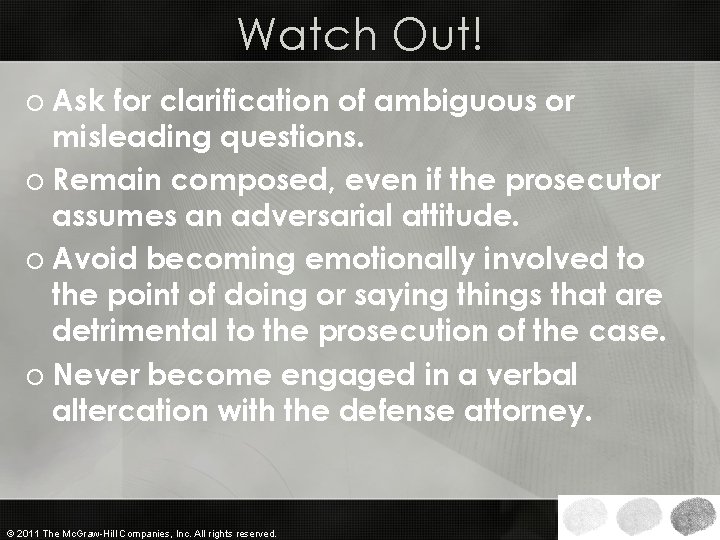 Watch Out!

o Ask for clarification of ambiguous or misleading questions.

o Remain composed, even if the prosecutor assumes an adversarial attitude.

o Avoid becoming emotionally involved to the point of doing or saying things that are detrimental to the prosecution of the case.

o Never become engaged in a verbal altercation with the defense attorney.

© 2011 The McGraw-Hill Companies, Inc. All rights reserved.